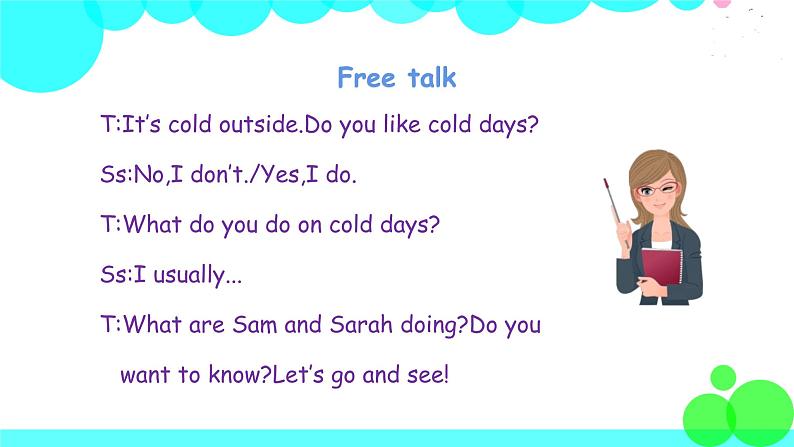 Free talk

T:It's cold outside.Do you like cold days?

Ss:No,I don't./Yes,I do.

T:What do you do on cold days?

Ss:I usually...

T:What are Sam and Sarah doing?Do you want to know?Let's go and see!